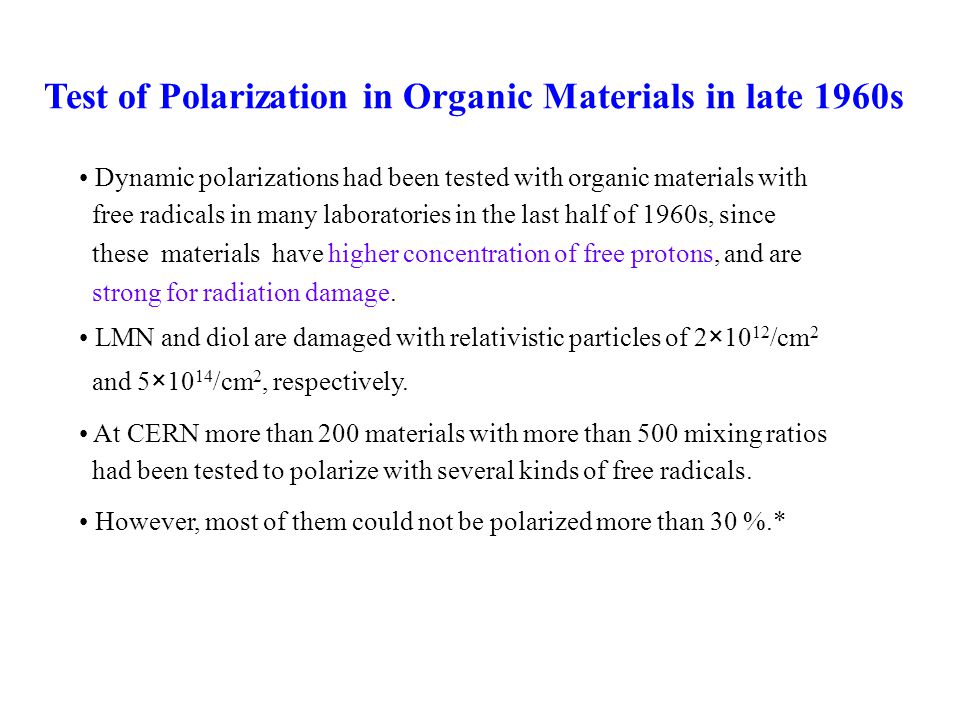 Test of Polarization in Organic Materials in late 1960s

• Dynamic polarizations had been tested with organic materials with free radicals in many laboratories in the last half of 1960s, since these materials have higher concentration of free protons, and are strong for radiation damage.

• LMN and diol are damaged with relativistic particles of $2\times10^{12}/cm^2$ and $5\times10^{14}/cm^2$, respectively.

• At CERN more than 200 materials with more than 500 mixing ratios had been tested to polarize with several kinds of free radicals.

• However, most of them could not be polarized more than 30 %.*